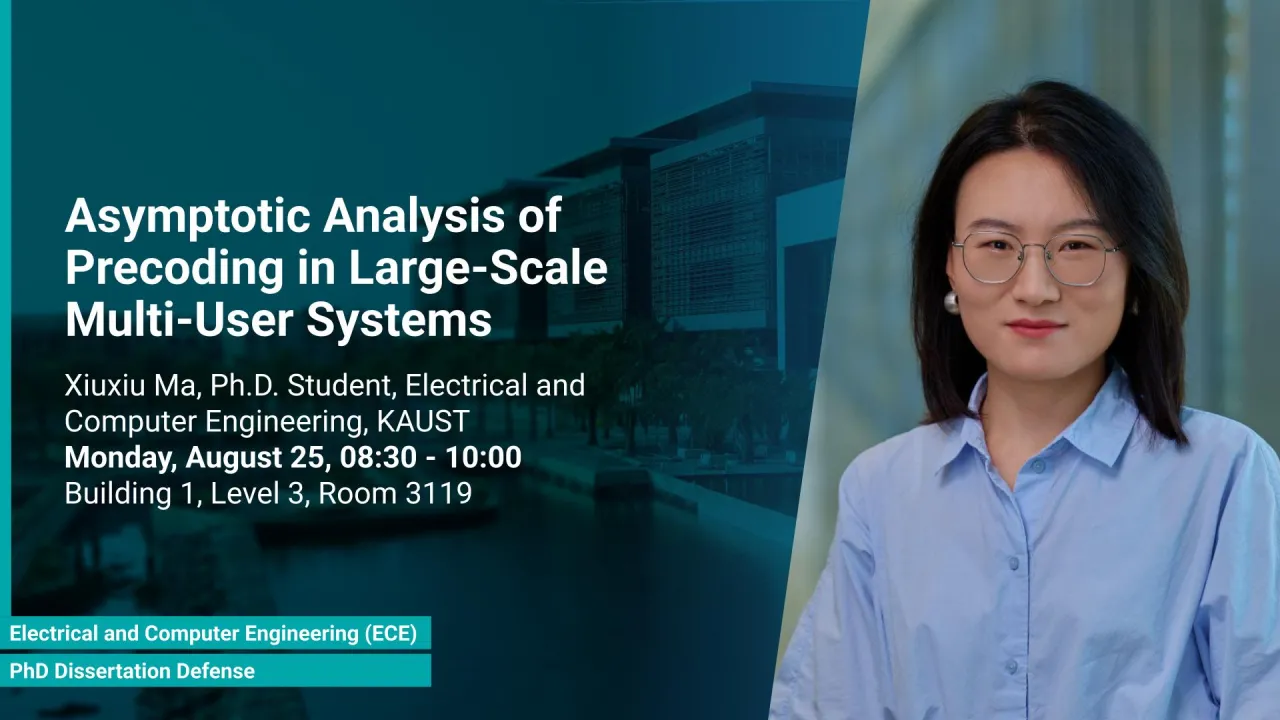 Asymptotic Analysis of Precoding in Large-Scale Multi-User Systems

Xiuxiu Ma, Ph.D. Student, Electrical and Computer Engineering, KAUST
Monday, August 25, 08:30 - 10:00
Building 1, Level 3, Room 3119

Electrical and Computer Engineering (ECE)
PhD Dissertation Defense